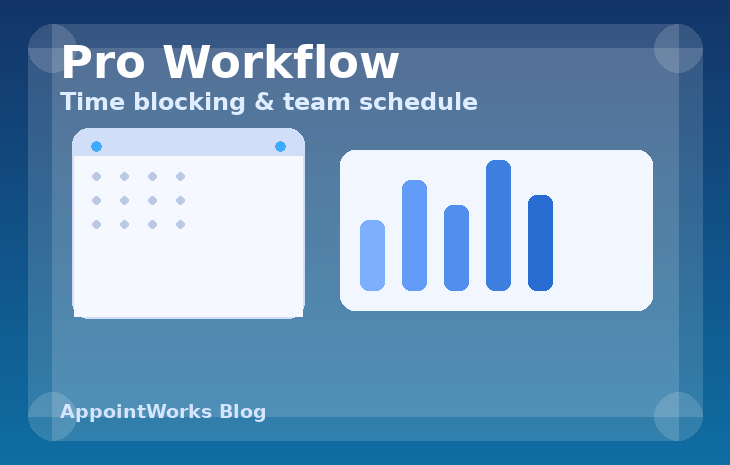 Pro Workflow
Time blocking & team schedule

AppointWorks Blog